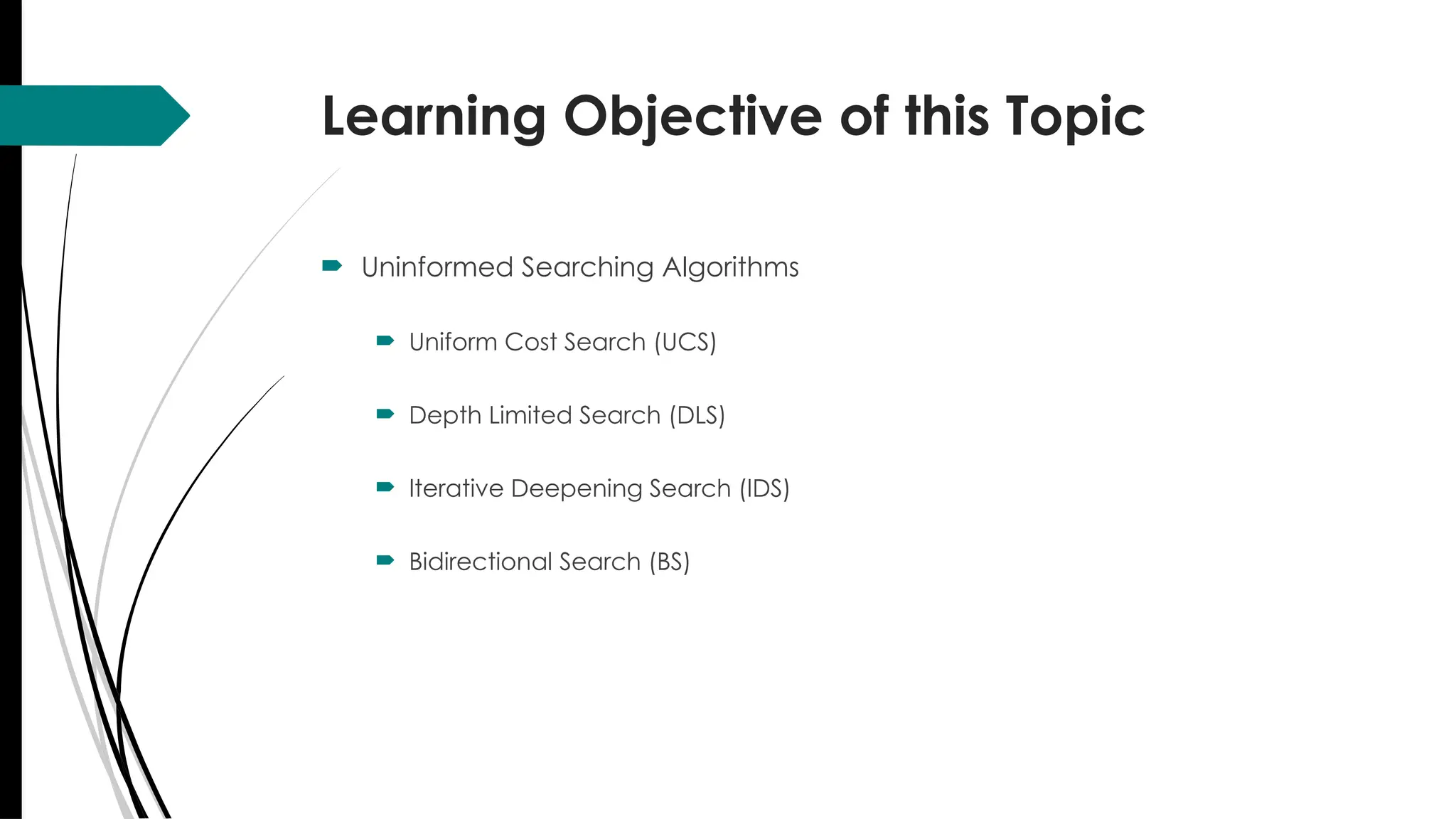 Learning Objective of this Topic

Uninformed Searching Algorithms

Uniform Cost Search (UCS)

Depth Limited Search (DLS)

Iterative Deepening Search (IDS)

Bidirectional Search (BS)